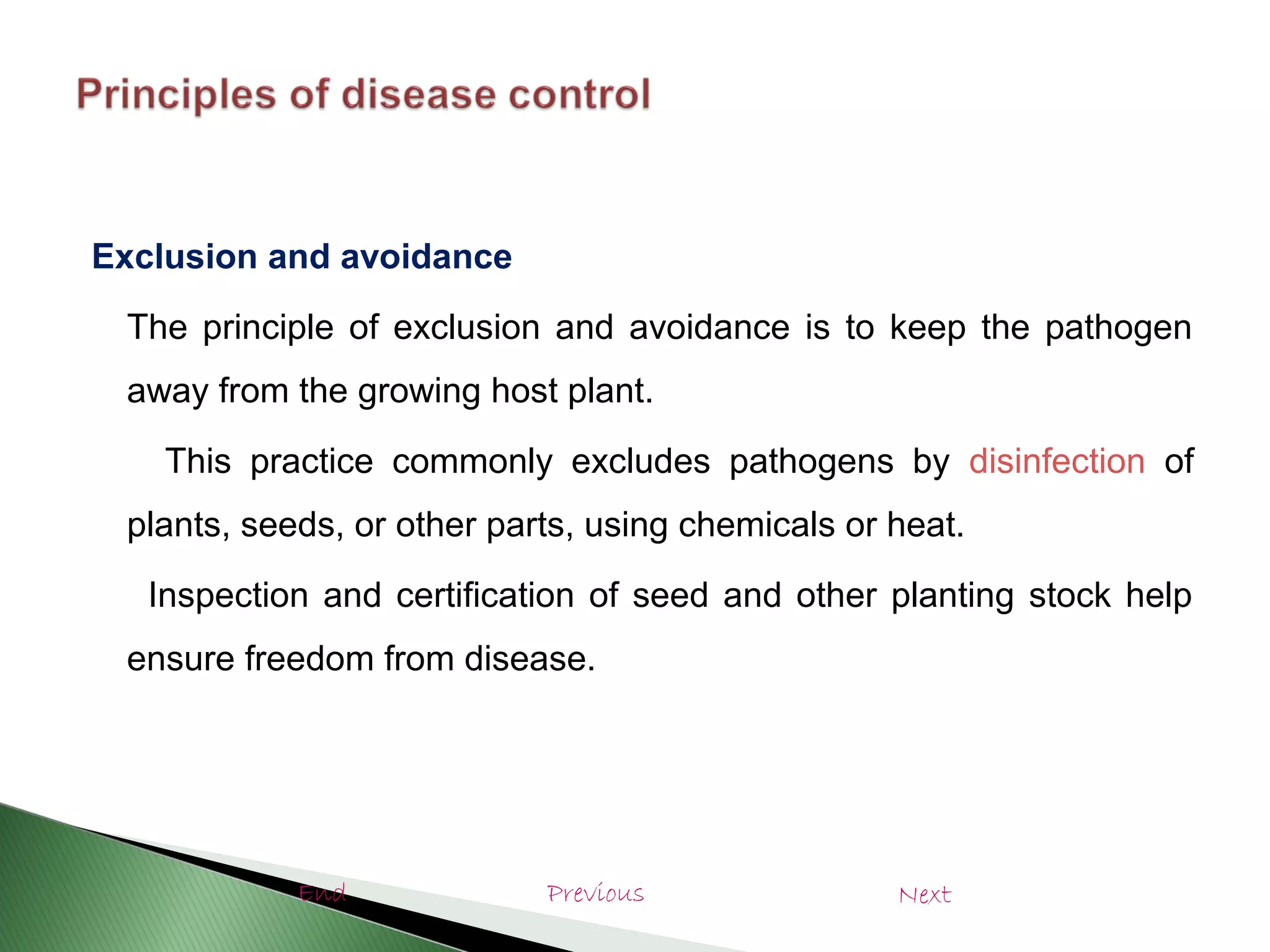 Principles of disease control

Exclusion and avoidance

The principle of exclusion and avoidance is to keep the pathogen away from the growing host plant.

This practice commonly excludes pathogens by disinfection of plants, seeds, or other parts, using chemicals or heat.

Inspection and certification of seed and other planting stock help ensure freedom from disease.

End Previous Next